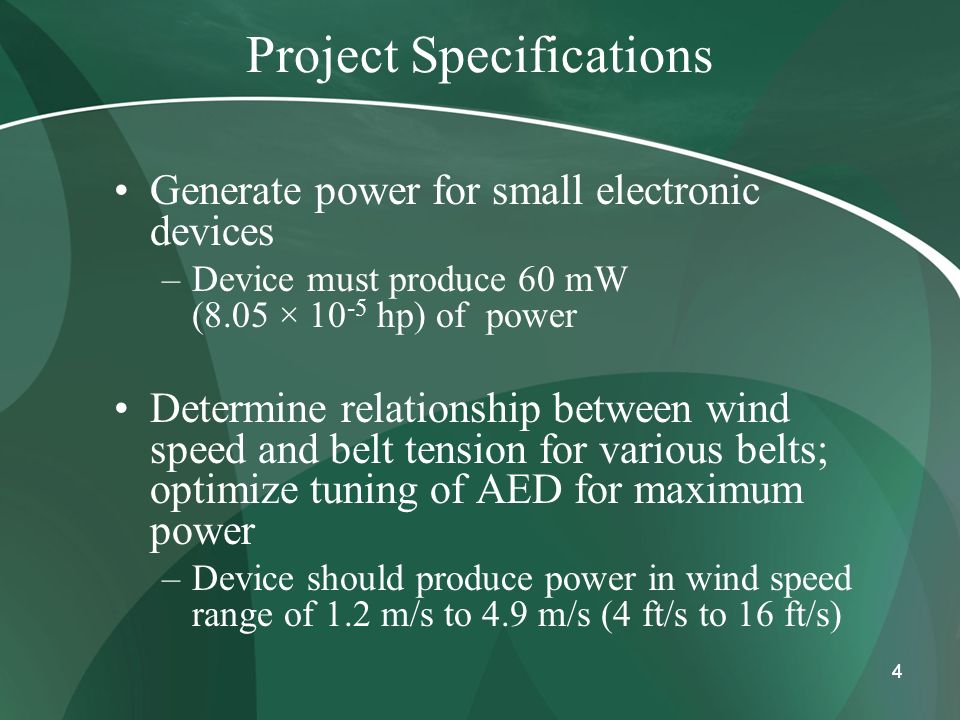 Project Specifications

• Generate power for small electronic devices
– Device must produce 60 mW ($8.05 \times 10^{-5}$ hp) of power

• Determine relationship between wind speed and belt tension for various belts; optimize tuning of AED for maximum power
– Device should produce power in wind speed range of 1.2 m/s to 4.9 m/s (4 ft/s to 16 ft/s)

4